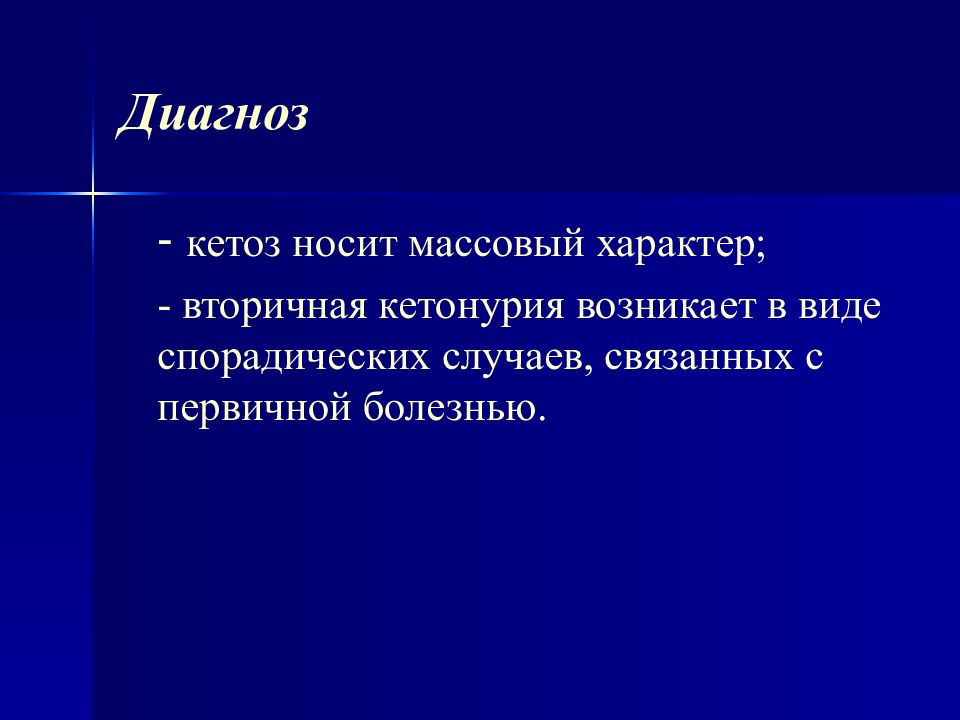 Диагноз

- кетоз носит массовый характер;

- вторичная кетонурия возникает в виде спорадических случаев, связанных с первичной болезнью.